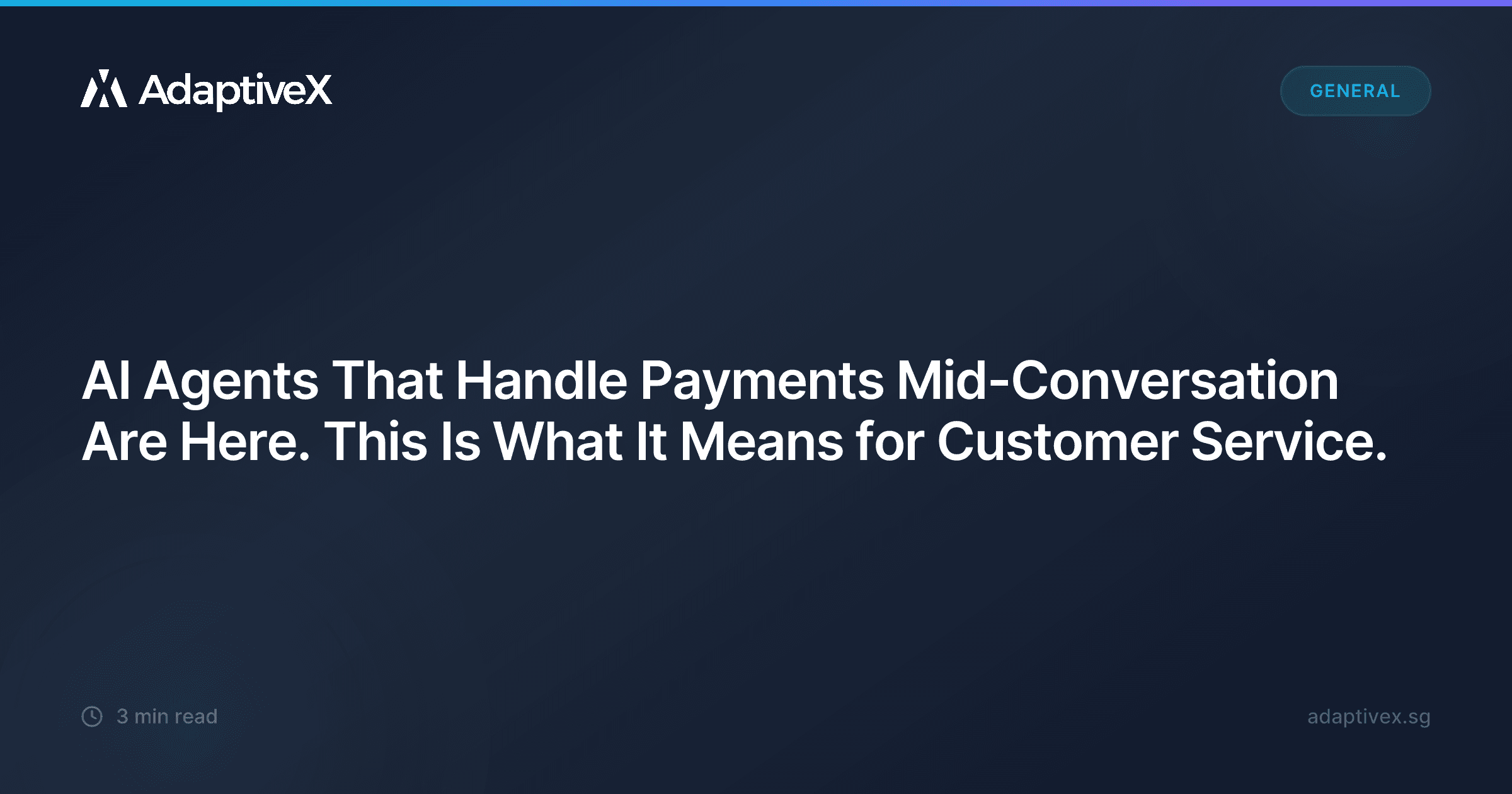 AdaptiveX

GENERAL

AI Agents That Handle Payments Mid-Conversation Are Here. This Is What It Means for Customer Service.

3 min read

adaptivex.sg